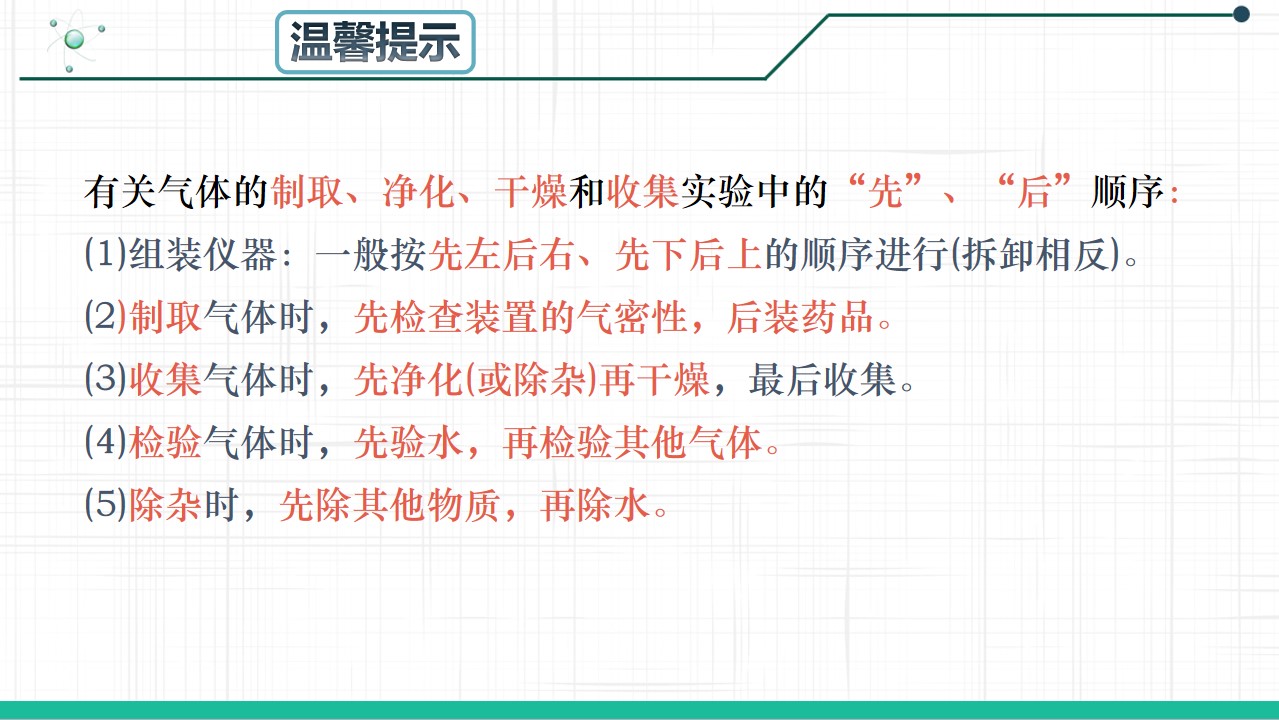 温馨提示

有关气体的制取、净化、干燥和收集实验中的“先”、“后”顺序:

(1)组装仪器:一般按先左后右、先下后上的顺序进行(拆卸相反)。

(2)制取气体时,先检查装置的气密性,后装药品。

(3)收集气体时,先净化(或除杂)再干燥,最后收集。

(4)检验气体时,先验水,再检验其他气体。

(5)除杂时,先除其他物质,再除水。